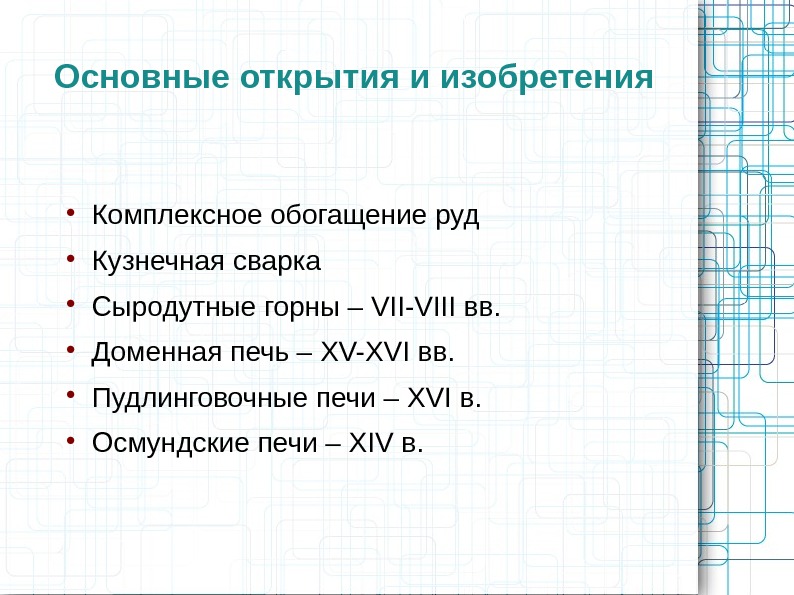 Основные открытия и изобретения

• Комплексное обогащение руд
• Кузнечная сварка
• Сыродутные горны – VII-VIII вв.
• Доменная печь – XV-XVI вв.
• Пудлинговочные печи – XVI в.
• Осмундские печи – XIV в.